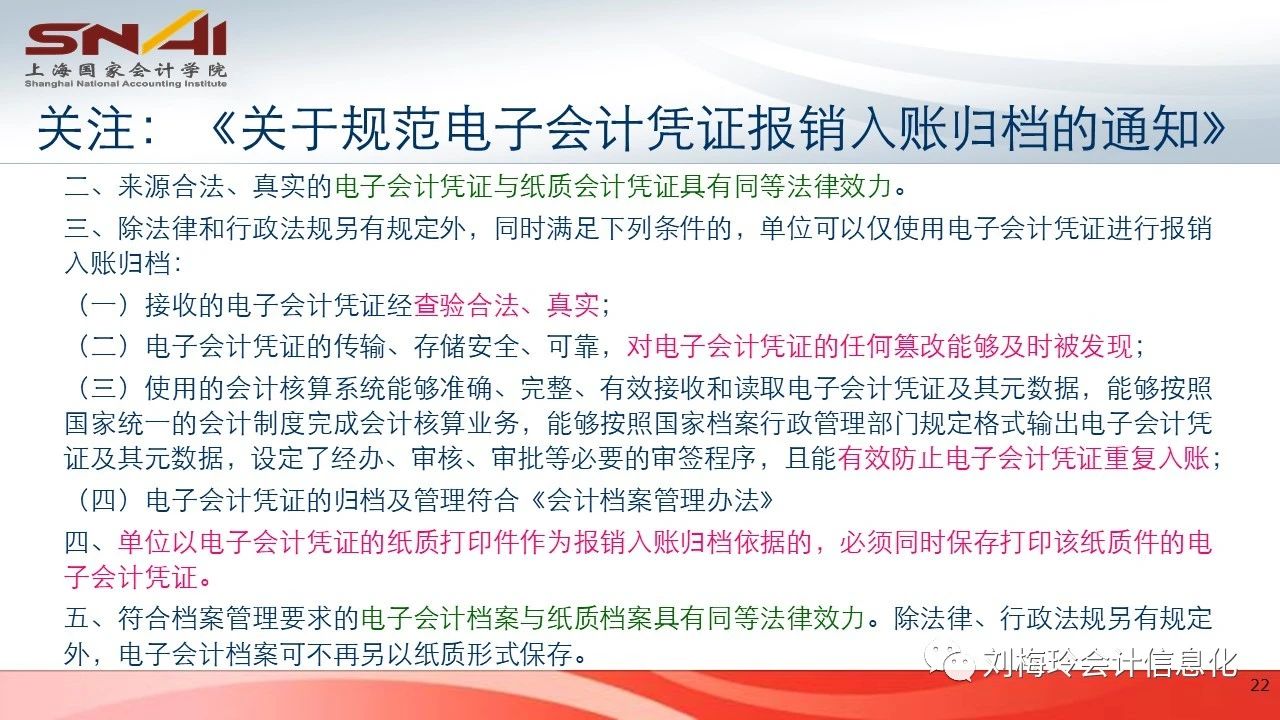 SNAI
上海国家会计学院
Shanghai National Accounting Institute

关注：《关于规范电子会计凭证报销入账归档的通知》

二、来源合法、真实的电子会计凭证与纸质会计凭证具有同等法律效力。

三、除法律和行政法规另有规定外，同时满足下列条件的，单位可以仅使用电子会计凭证进行报销入账归档：

（一）接收的电子会计凭证经查验合法、真实；

（二）电子会计凭证的传输、存储安全、可靠，对电子会计凭证的任何篡改能够及时被发现；

（三）使用的会计核算系统能够准确、完整、有效接收和读取电子会计凭证及其元数据，能够按照国家统一的会计制度完成会计核算业务，能够按照国家档案行政管理部门规定格式输出电子会计凭证及其元数据，设定了经办、审核、审批等必要的审签程序，且能有效防止电子会计凭证重复入账；

（四）电子会计凭证的归档及管理符合《会计档案管理办法》

四、单位以电子会计凭证的纸质打印件作为报销入账归档依据的，必须同时保存打印该纸质件的电子会计凭证。

五、符合档案管理要求的电子会计档案与纸质档案具有同等法律效力。除法律、行政法规另有规定外，电子会计档案可不再另以纸质形式保存。

刘梅玲会计信息化

22